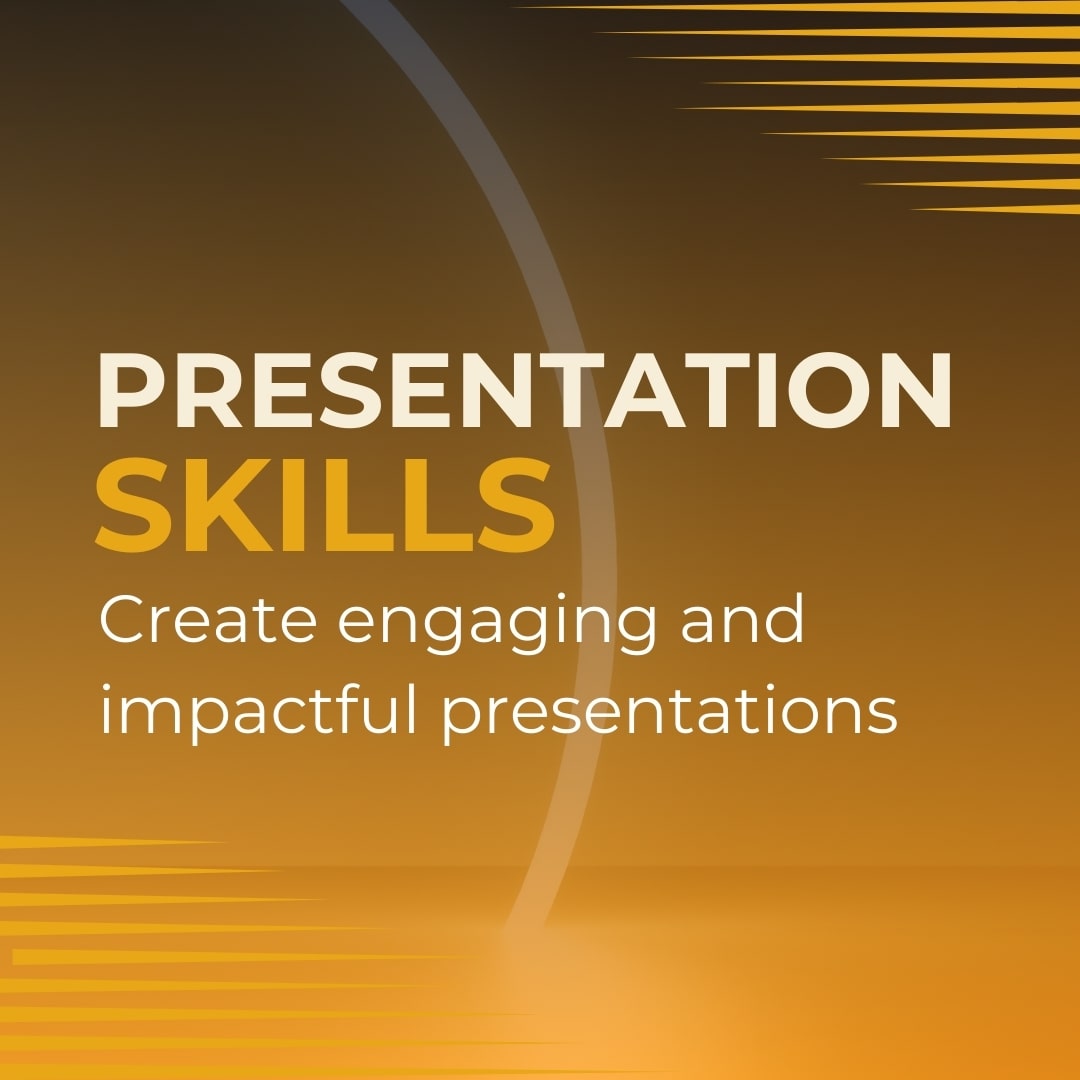 PRESENTATION SKILLS

Create engaging and impactful presentations